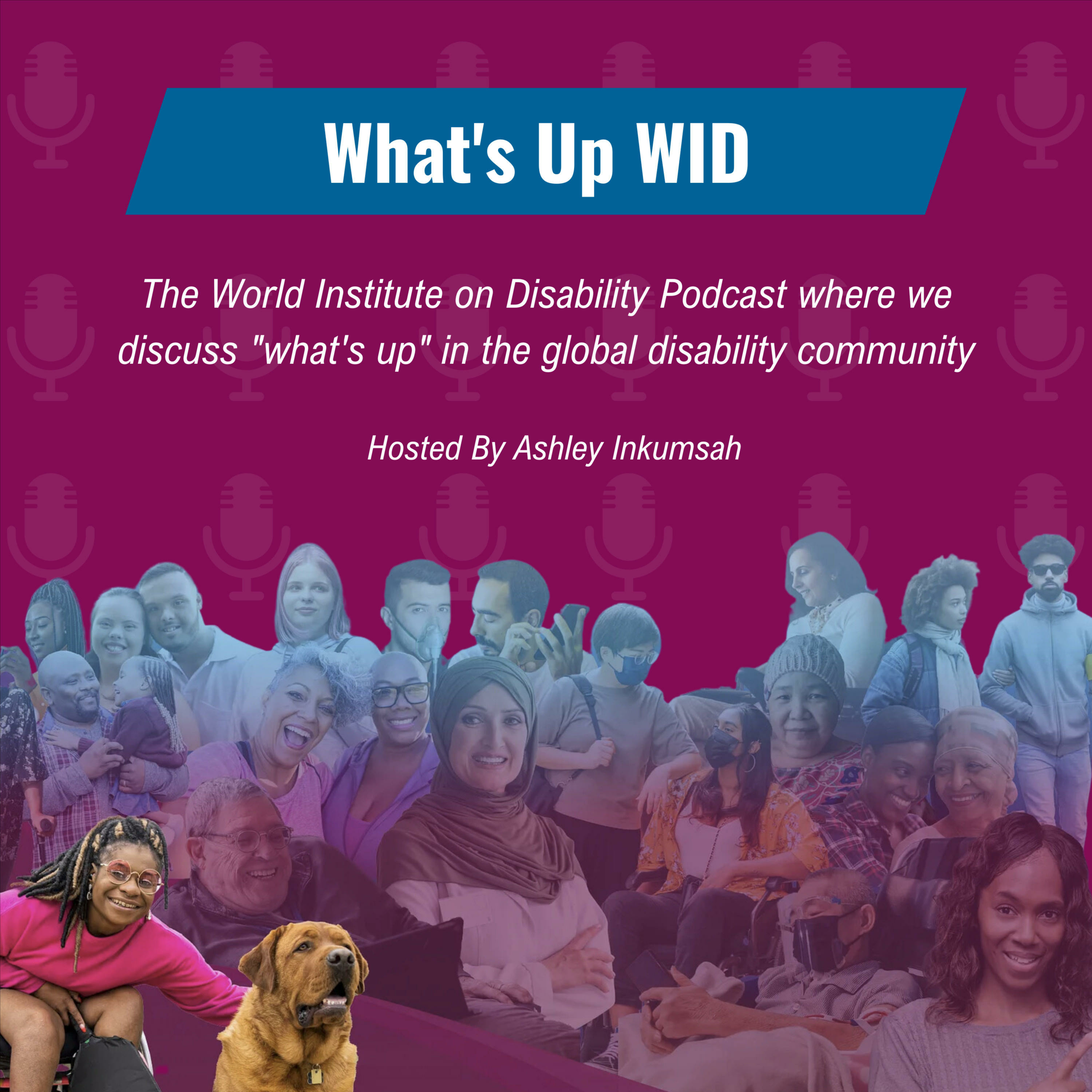 What's Up WID

The World Institute on Disability Podcast where we discuss "what's up" in the global disability community

Hosted By Ashley Inkumsah